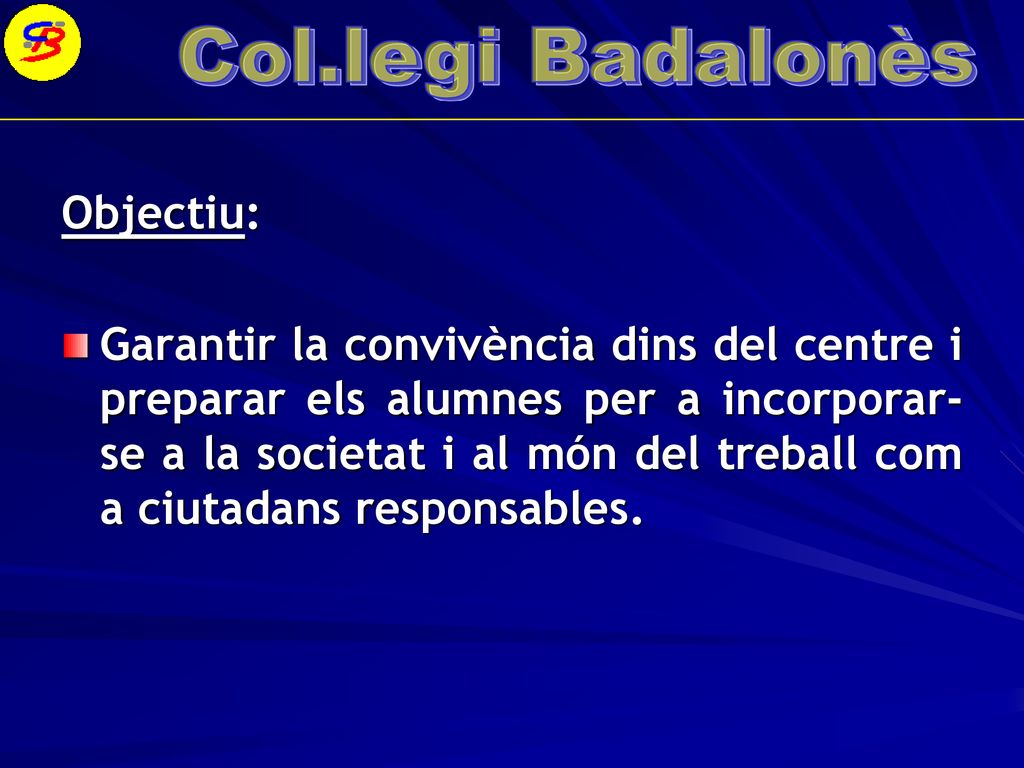 CB

Col.legi Badalonès

Objectiu:

Garantir la convivència dins del centre i preparar els alumnes per a incorporar-se a la societat i al món del treball com a ciutadans responsables.